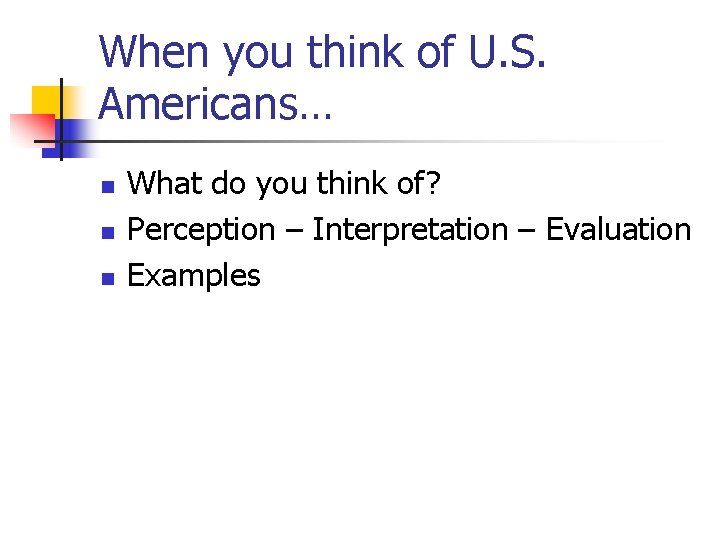 When you think of U.S. Americans…

- What do you think of?
- Perception – Interpretation – Evaluation
- Examples